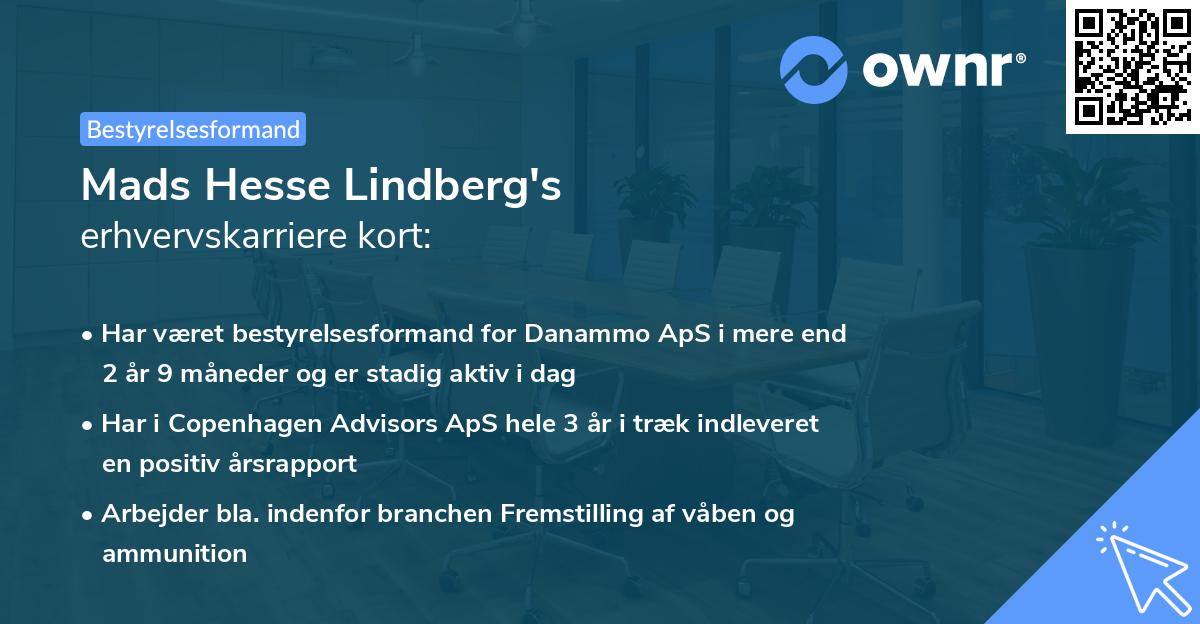 ownr®

Bestyrelsesformand

Mads Hesse Lindberg's
erhvervskarriere kort:

• Har været bestyrelsesformand for Danammo ApS i mere end 2 år 9 måneder og er stadig aktiv i dag

• Har i Copenhagen Advisors ApS hele 3 år i træk indleveret en positiv årsrapport

• Arbejder bla. indenfor branchen Fremstilling af våben og ammunition